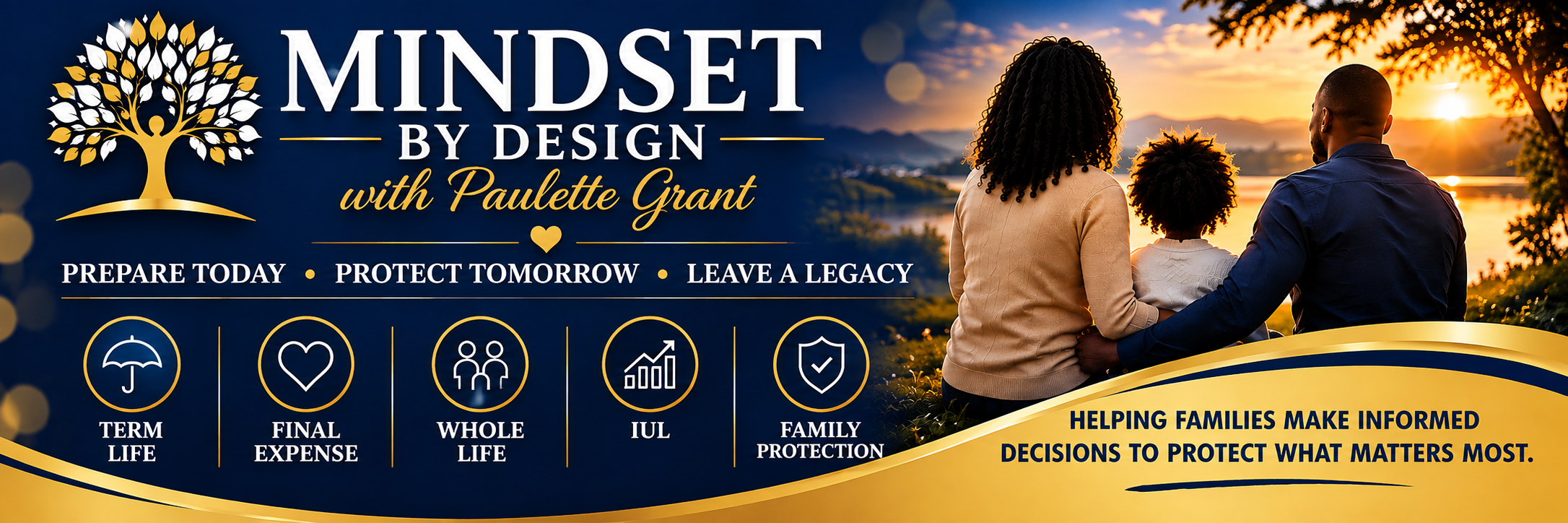 MINDSET
BY DESIGN
with Paulette Grant

PREPARE TODAY • PROTECT TOMORROW • LEAVE A LEGACY

TERM
LIFE

FINAL
EXPENSE

WHOLE
LIFE

IUL

FAMILY
PROTECTION

HELPING FAMILIES MAKE INFORMED
DECISIONS TO PROTECT WHAT MATTERS MOST.